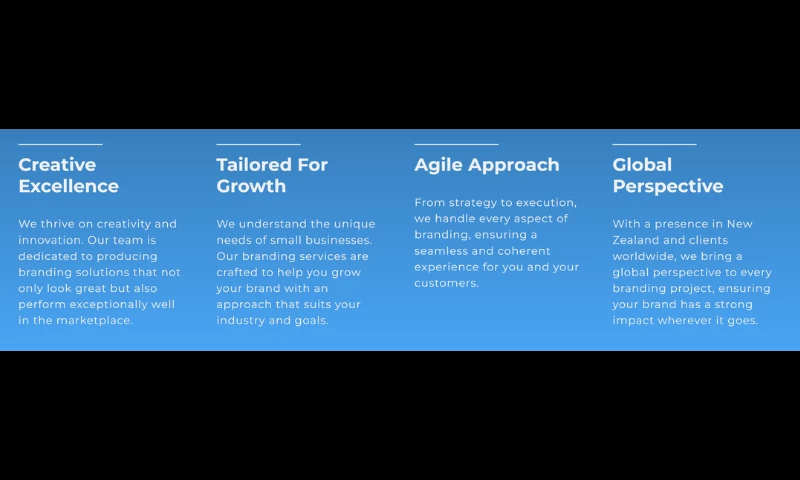 Creative Excellence

We thrive on creativity and innovation. Our team is dedicated to producing branding solutions that not only look great but also perform exceptionally well in the marketplace.

Tailored For Growth

We understand the unique needs of small businesses. Our branding services are crafted to help you grow your brand with an approach that suits your industry and goals.

Agile Approach

From strategy to execution, we handle every aspect of branding, ensuring a seamless and coherent experience for you and your customers.

Global Perspective

With a presence in New Zealand and clients worldwide, we bring a global perspective to every branding project, ensuring your brand has a strong impact wherever it goes.